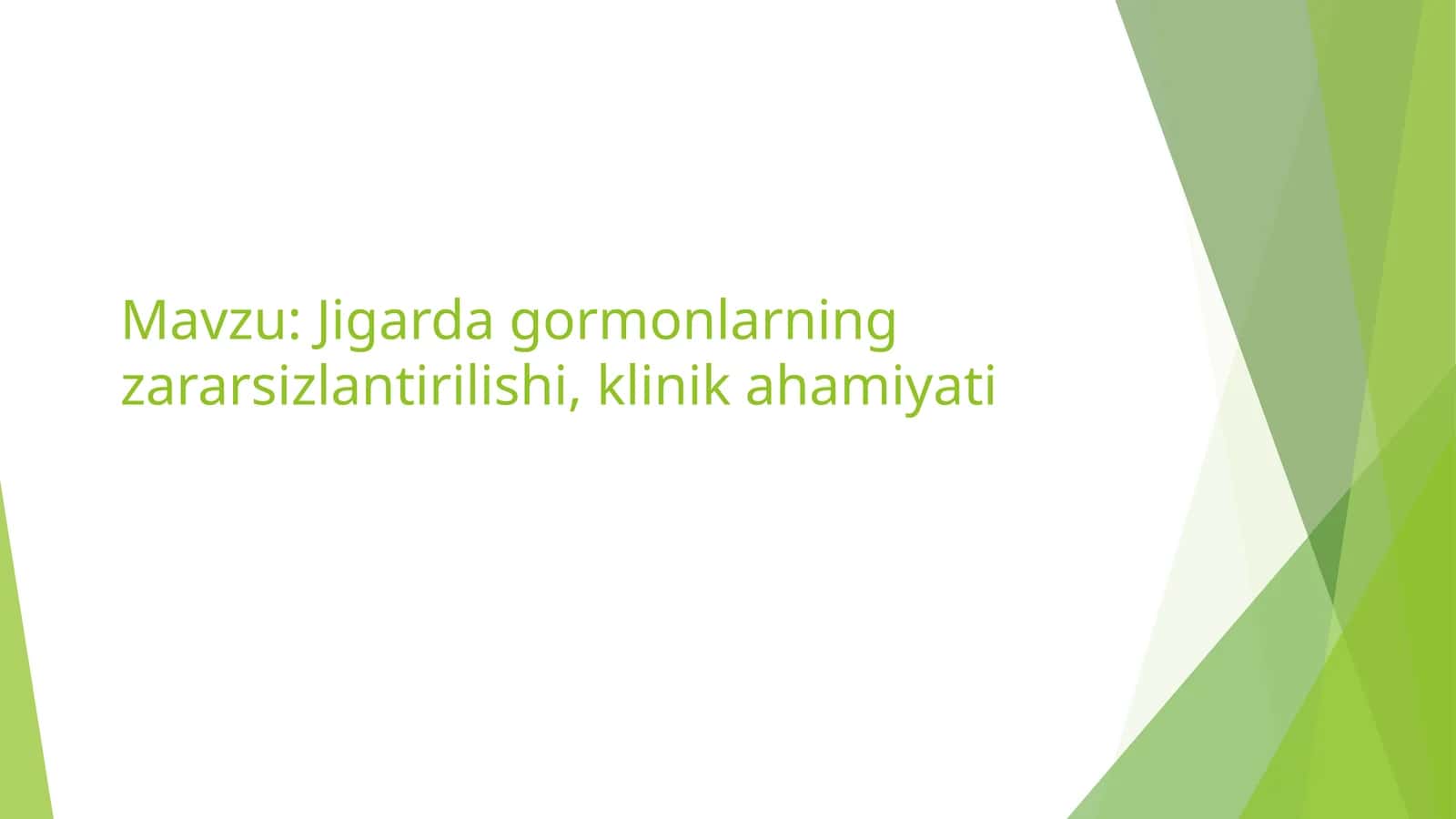 Mavzu: Jigarda gormonlarning zararsizlantirilishi, klinik ahamiyati